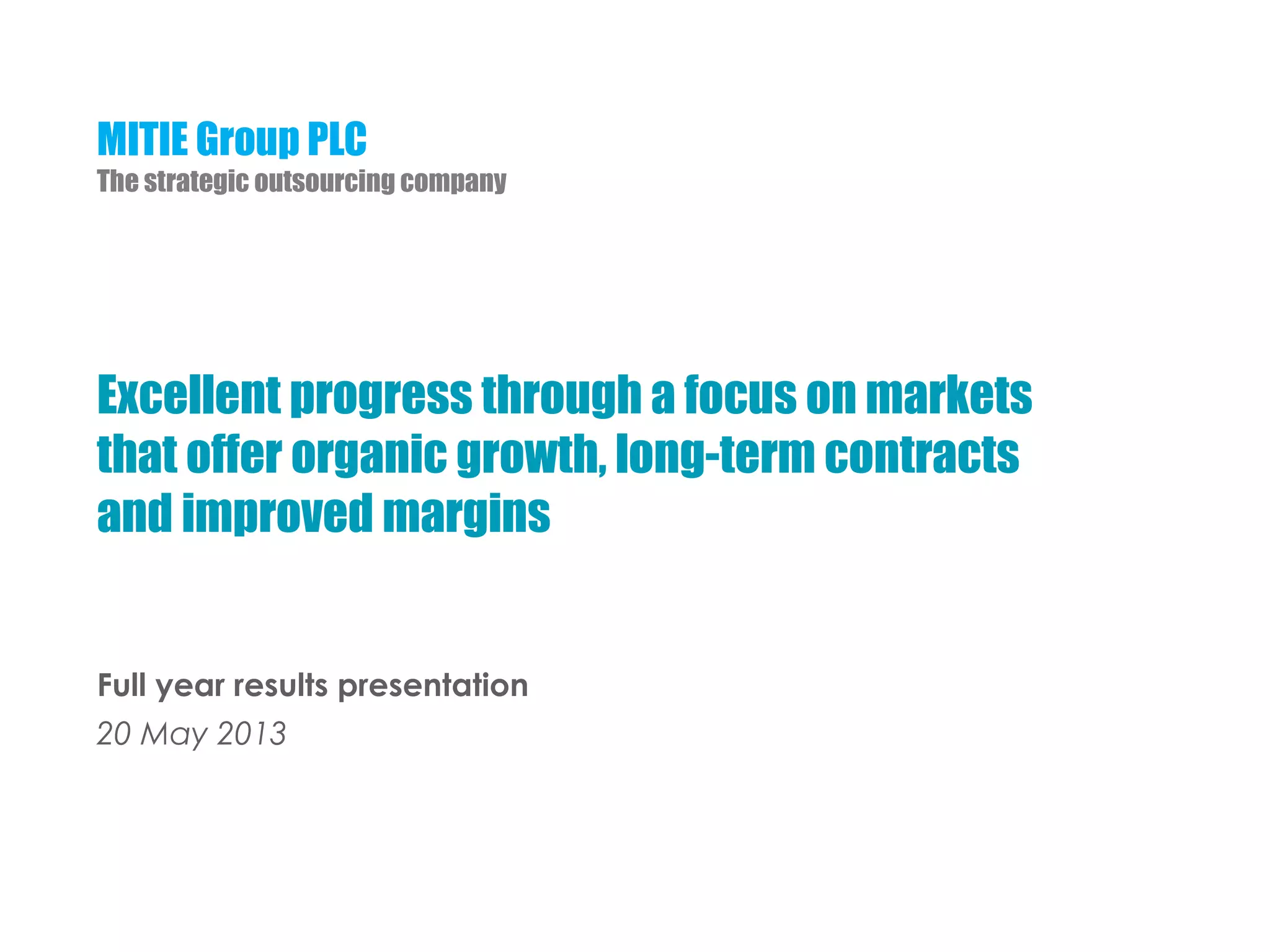 MITIE Group PLC
The strategic outsourcing company

Excellent progress through a focus on markets that offer organic growth, long-term contracts and improved margins

Full year results presentation
20 May 2013